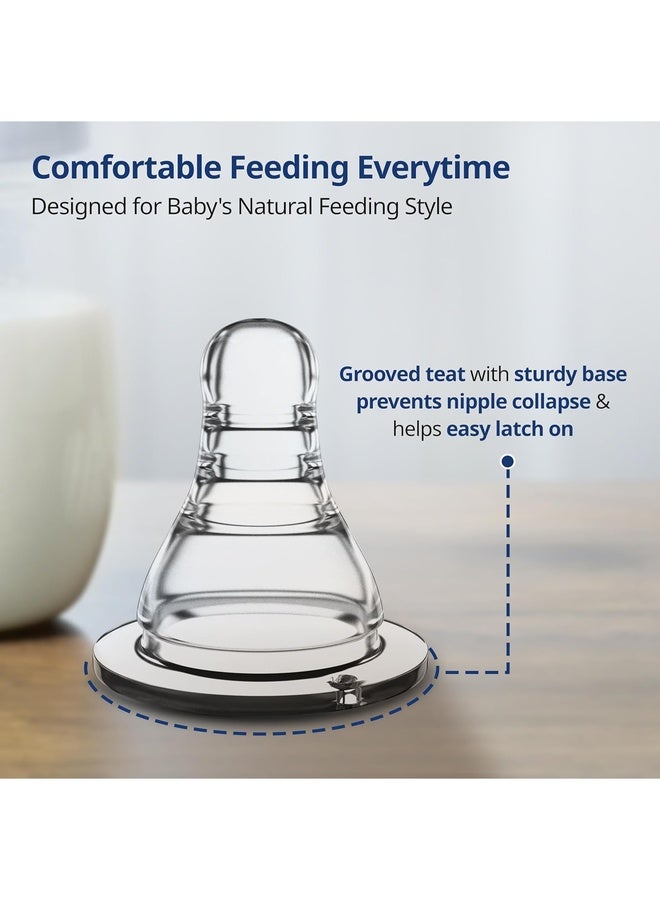 Comfortable Feeding Everytime
Designed for Baby's Natural Feeding Style

Grooved teat with sturdy base prevents nipple collapse & helps easy latch on